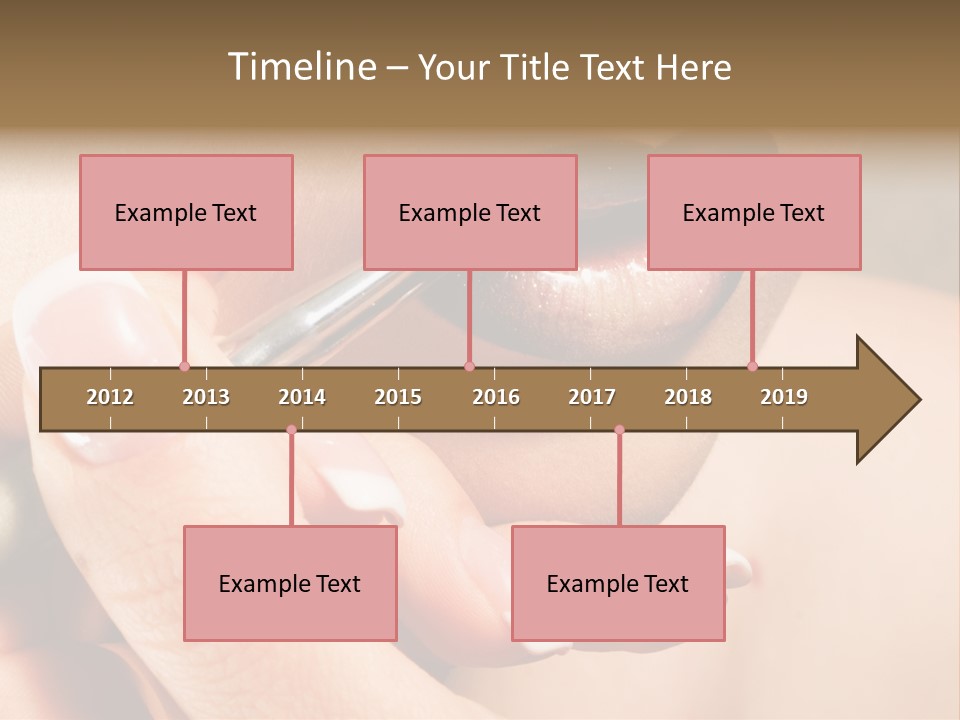 Timeline – Your Title Text Here

Example Text

Example Text

Example Text

2012 2013 2014 2015 2016 2017 2018 2019

Example Text

Example Text